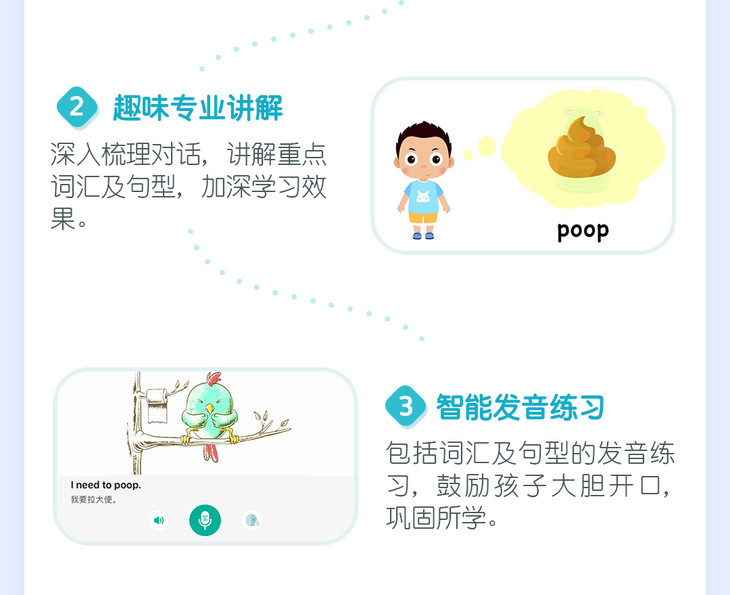 2 趣味专业讲解

深入梳理对话，讲解重点词汇及句型，加深学习效果。

poop

I need to poop.
我要拉大便。

3 智能发音练习

包括词汇及句型的发音练习，鼓励孩子大胆开口，巩固所学。